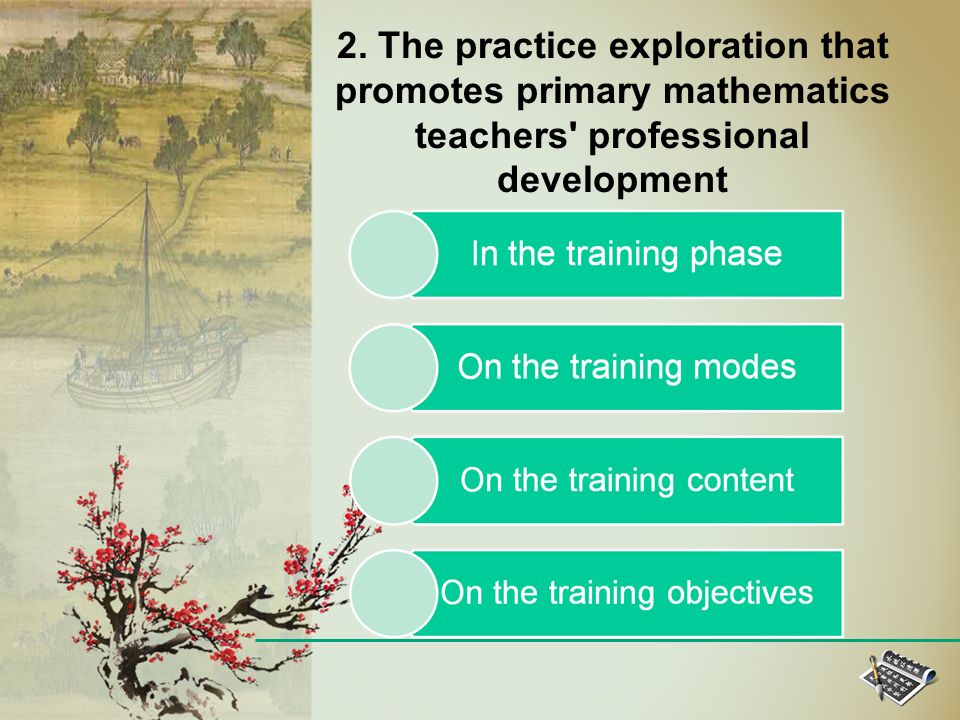 2. The practice exploration that promotes primary mathematics teachers' professional development

In the training phase

On the training modes

On the training content

On the training objectives